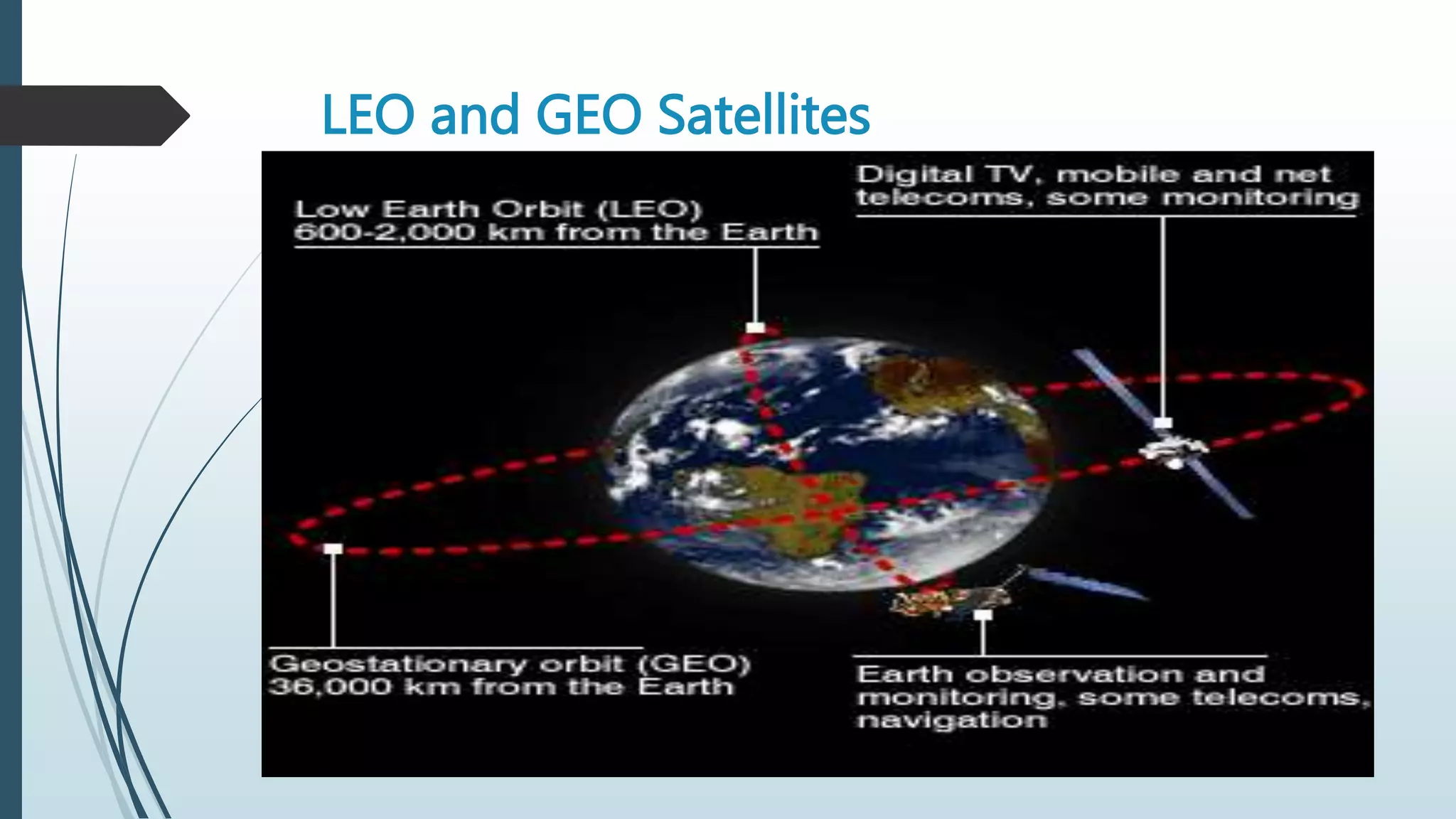 LEO and GEO Satellites

Low Earth Orbit (LEO)
600-2,000 km from the Earth

Digital TV, mobile and net telecoms, some monitoring

Geostationary orbit (GEO)
36,000 km from the Earth

Earth observation and monitoring, some telecoms, navigation